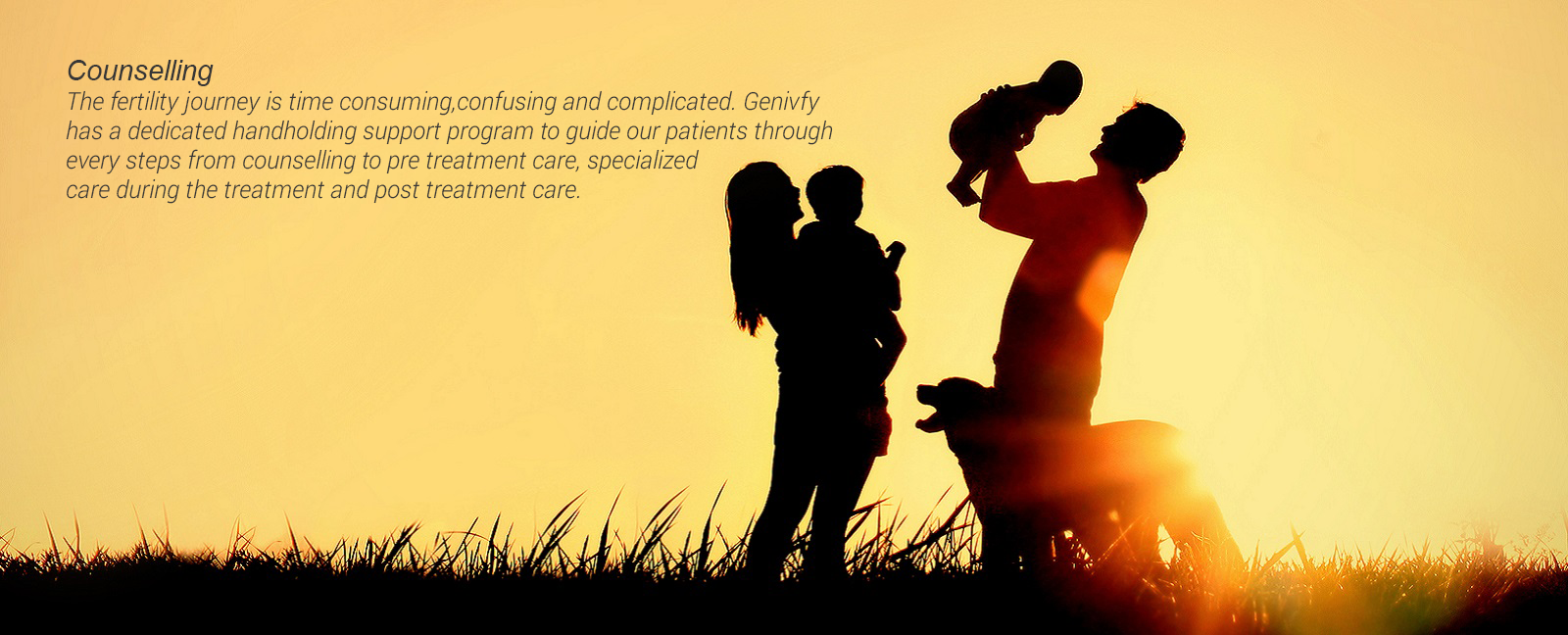 Counselling

The fertility journey is time consuming,confusing and complicated. Genivfy has a dedicated handholding support program to guide our patients through every steps from counselling to pre treatment care, specialized care during the treatment and post treatment care.